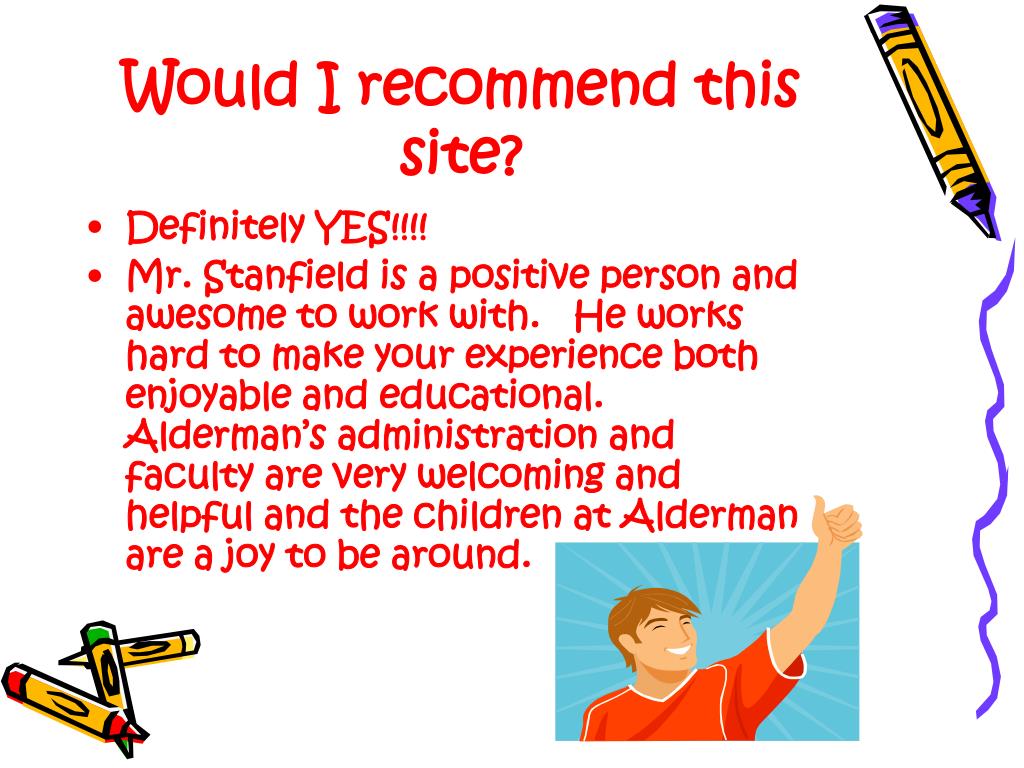 Would I recommend this site?

• Definitely YES!!!!
• Mr. Stanfield is a positive person and awesome to work with. He works hard to make your experience both enjoyable and educational. Alderman's administration and faculty are very welcoming and helpful and the children at Alderman are a joy to be around.